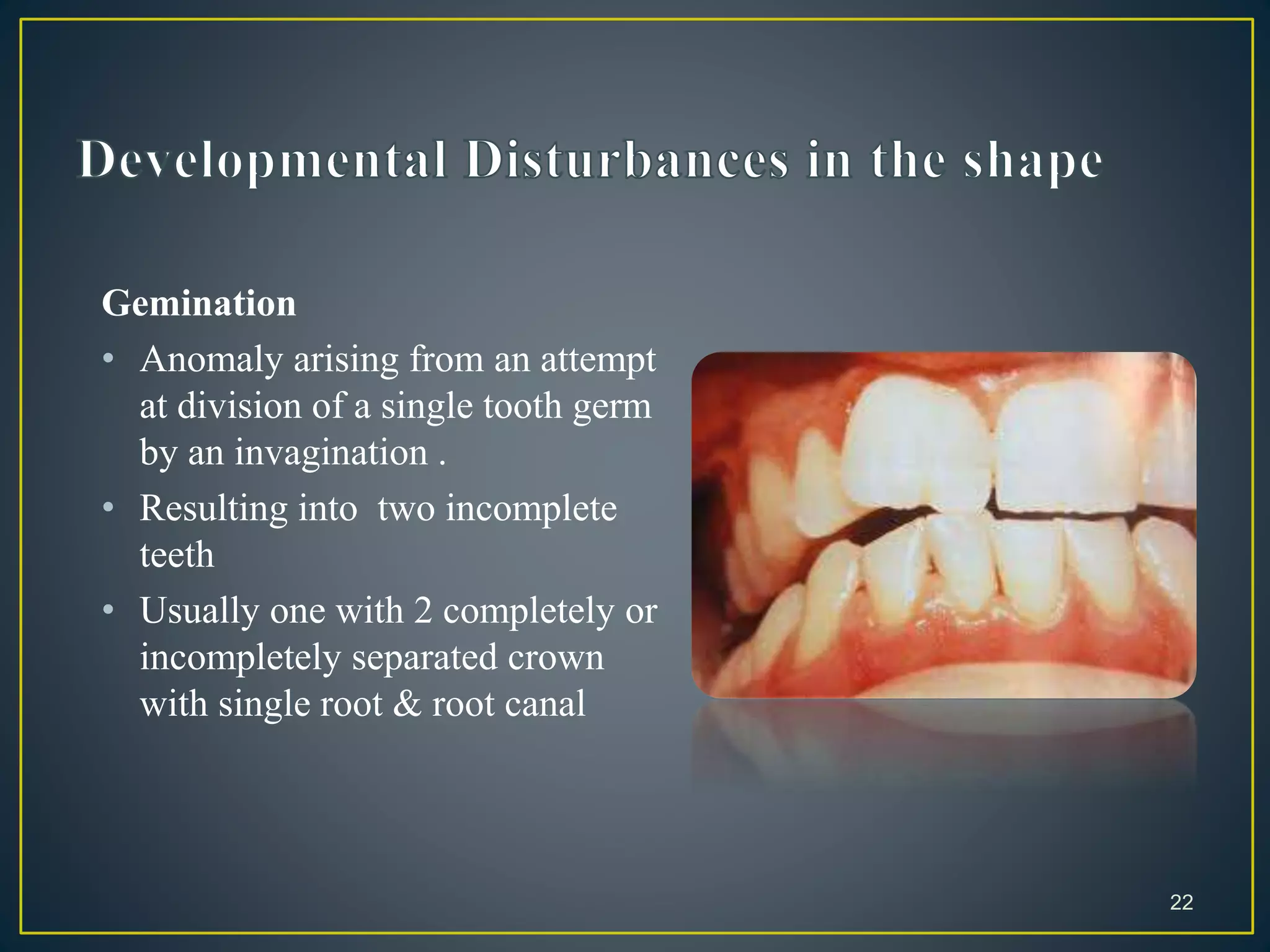 Developmental Disturbances in the shape

Gemination

• Anomaly arising from an attempt at division of a single tooth germ by an invagination .
• Resulting into  two incomplete teeth
• Usually one with 2 completely or incompletely separated crown with single root & root canal

22